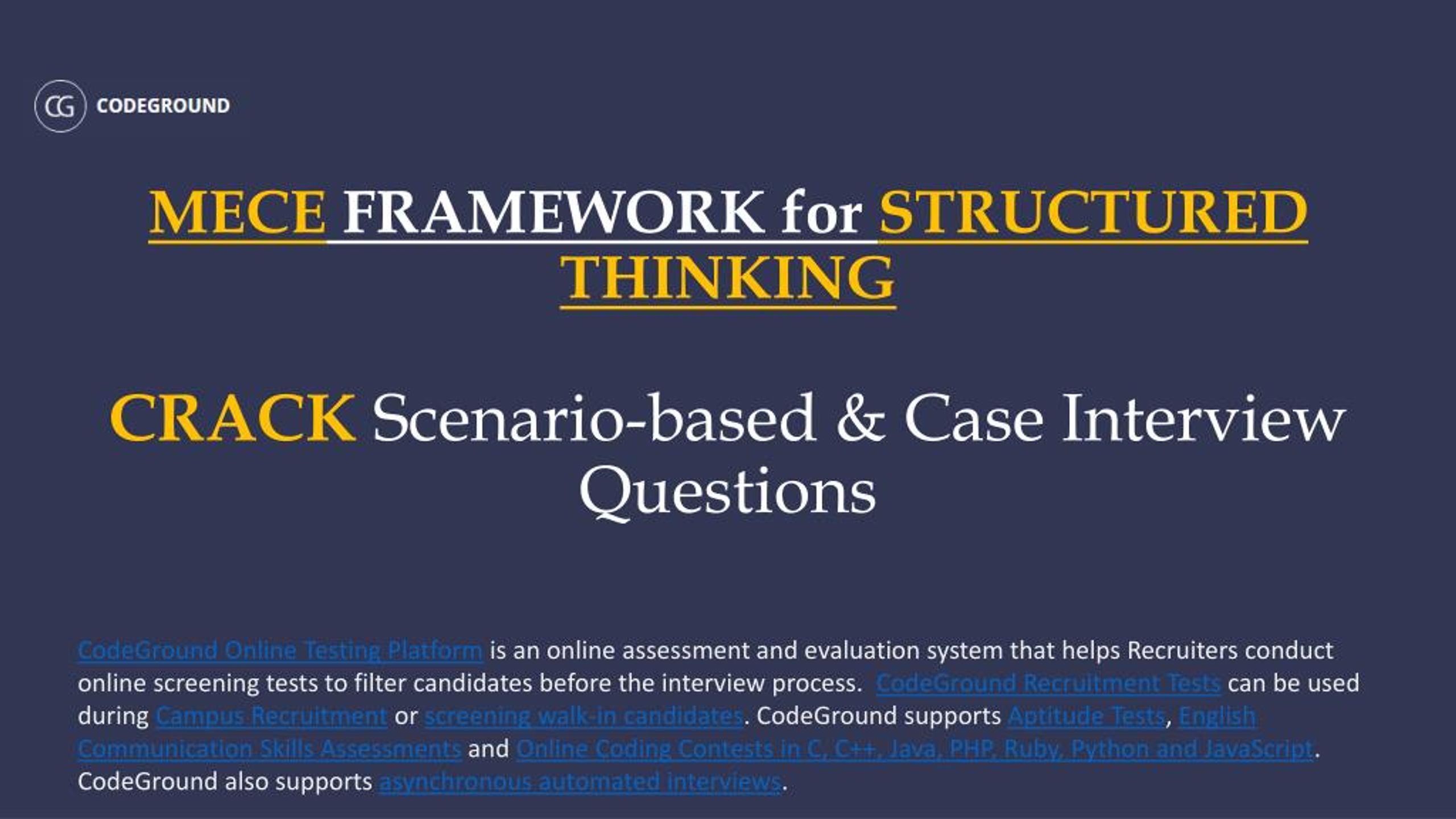 CG CODEGROUND

MECE FRAMEWORK for STRUCTURED THINKING

CRACK Scenario-based & Case Interview Questions

CodeGround Online Testing Platform is an online assessment and evaluation system that helps Recruiters conduct online screening tests to filter candidates before the interview process. CodeGround Recruitment Tests can be used during Campus Recruitment or screening walk-in candidates. CodeGround supports Aptitude Tests, English Communication Skills Assessments and Online Coding Contests in C, C++, Java, PHP, Ruby, Python and JavaScript. CodeGround also supports asynchronous automated interviews.